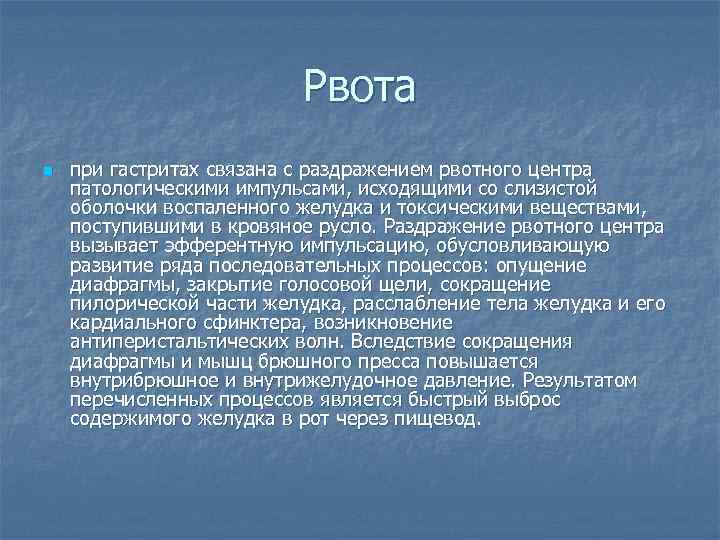 Рвота

при гастритах связана с раздражением рвотного центра патологическими импульсами, исходящими со слизистой оболочки воспаленного желудка и токсическими веществами, поступившими в кровяное русло. Раздражение рвотного центра вызывает эфферентную импульсацию, обусловливающую развитие ряда последовательных процессов: опущение диафрагмы, закрытие голосовой щели, сокращение пилорической части желудка, расслабление тела желудка и его кардиального сфинктера, возникновение антиперистальтических волн. Вследствие сокращения диафрагмы и мышц брюшного пресса повышается внутрибрюшное и внутрижелудочное давление. Результатом перечисленных процессов является быстрый выброс содержимого желудка в рот через пищевод.